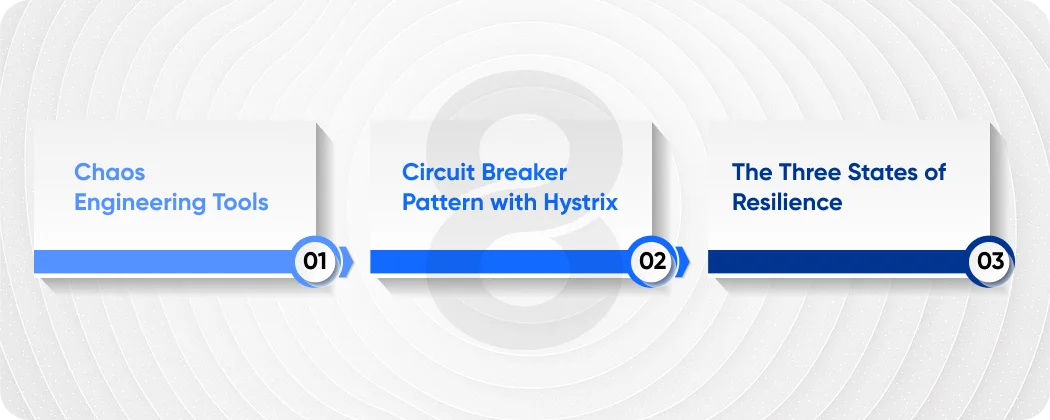 Chaos Engineering Tools

01

Circuit Breaker Pattern with Hystrix

02

The Three States of Resilience

03